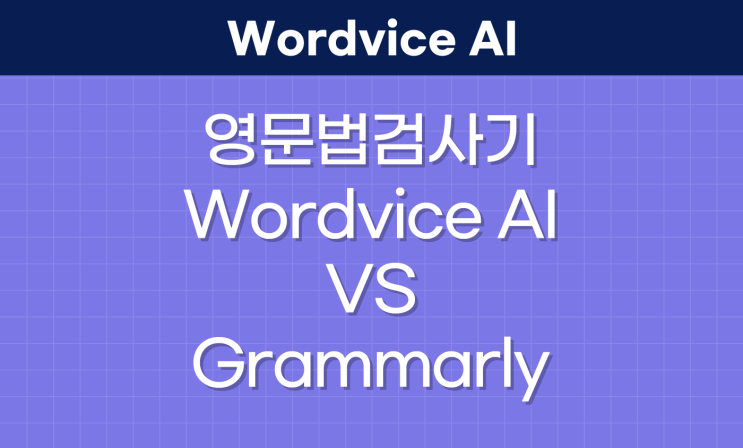 Wordvice AI

영문법검사기
Wordvice AI
VS
Grammarly